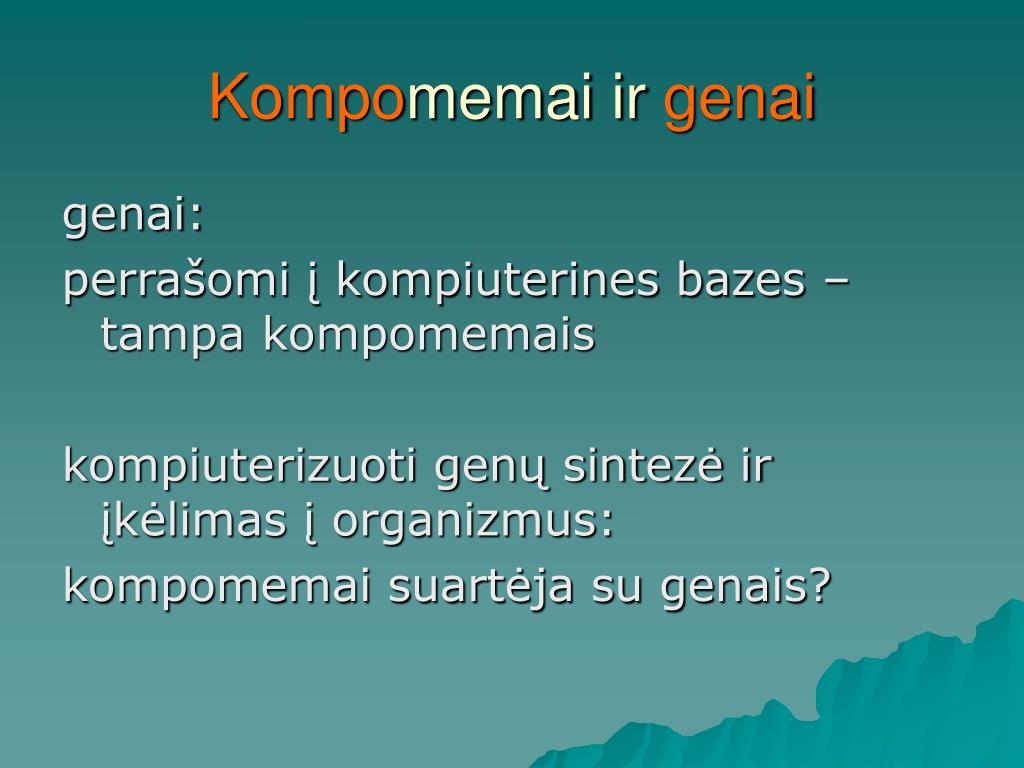 Kompomemai ir genai

genai:

perrašomi į kompiuterines bazes – tampa kompomemais

kompiuterizuoti genų sintezė ir įkėlimas į organizmus:

kompomemai suartėja su genais?